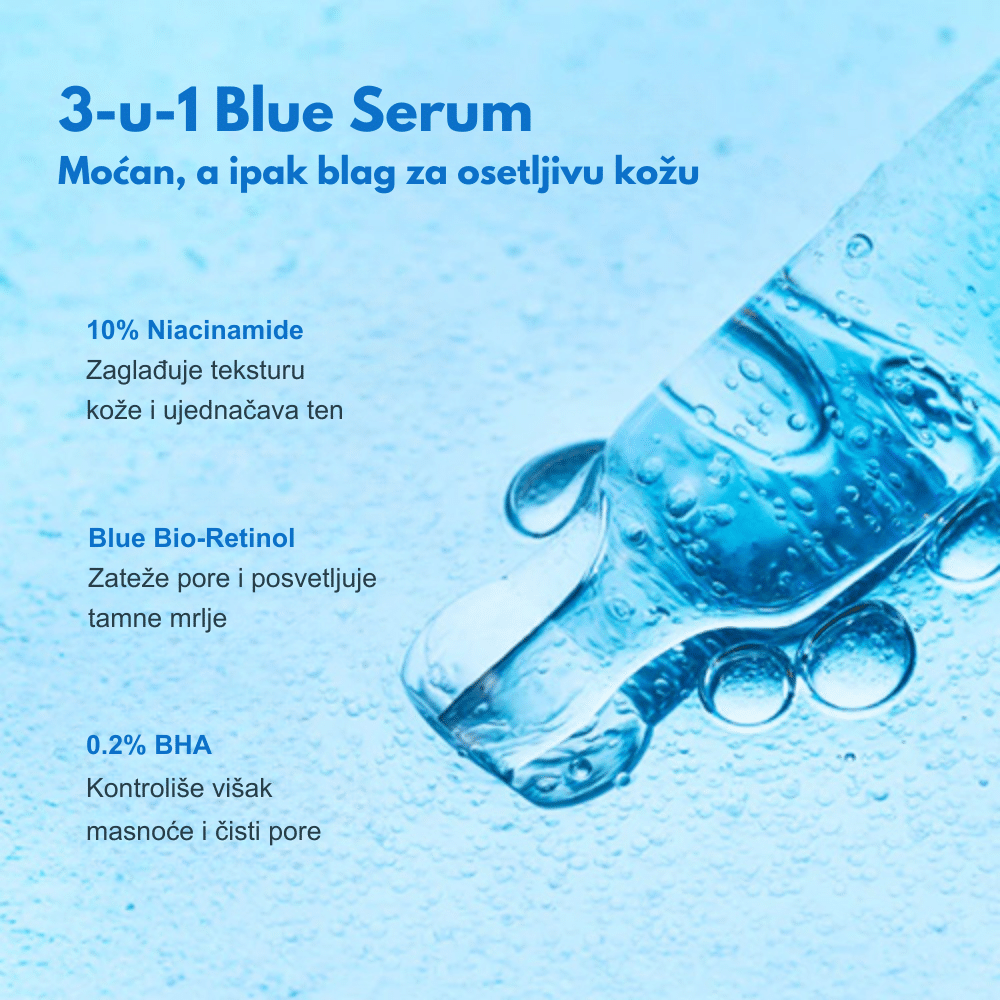 3-u-1 Blue Serum
Moćan, a ipak blag za osetljivu kožu

10% Niacinamide
Zaglađuje teksturu kože i ujednačava ten

Blue Bio-Retinol
Zateže pore i posvetljuje tamne mrlje

0.2% BHA
Kontroliše višak masnoće i čisti pore